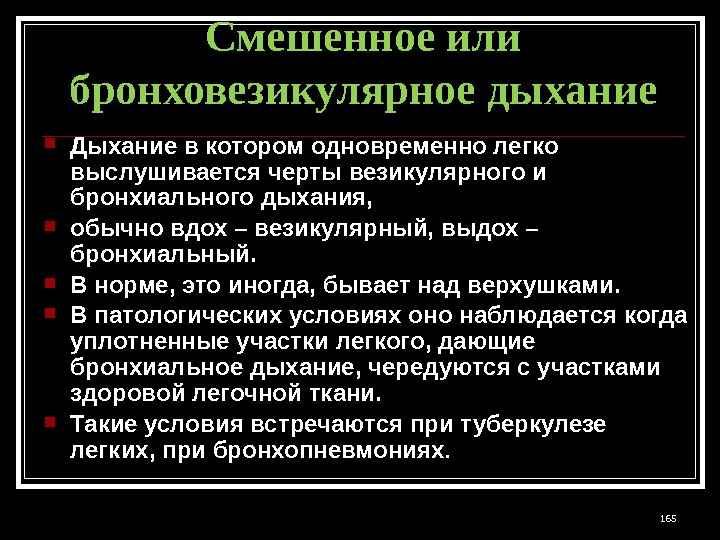 Смешенное или бронховезикулярное дыхание

Дыхание в котором одновременно легко выслушивается черты везикулярного и бронхиального дыхания,

обычно вдох – везикулярный, выдох – бронхиальный.

В норме, это иногда, бывает над верхушками.

В патологических условиях оно наблюдается когда уплотненные участки легкого, дающие бронхиальное дыхание, чередуются с участками здоровой легочной ткани.

Такие условия встречаются при туберкулезе легких, при бронхопневмониях.

165